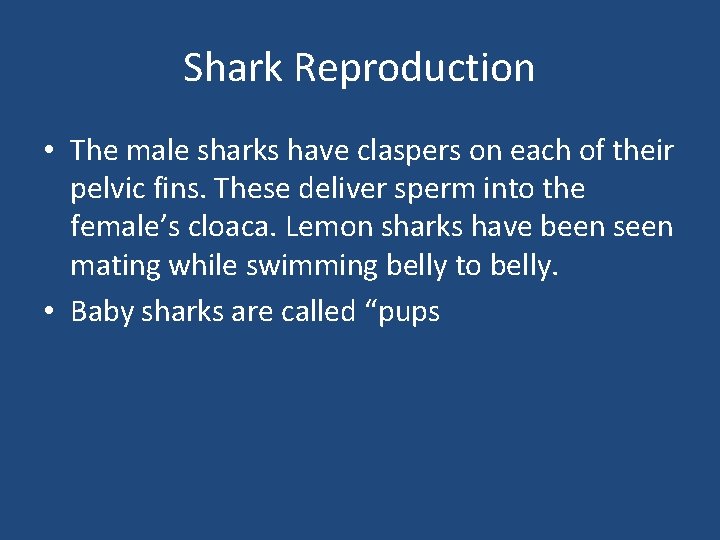 Shark Reproduction

• The male sharks have claspers on each of their pelvic fins. These deliver sperm into the female’s cloaca. Lemon sharks have been seen mating while swimming belly to belly.
• Baby sharks are called “pups